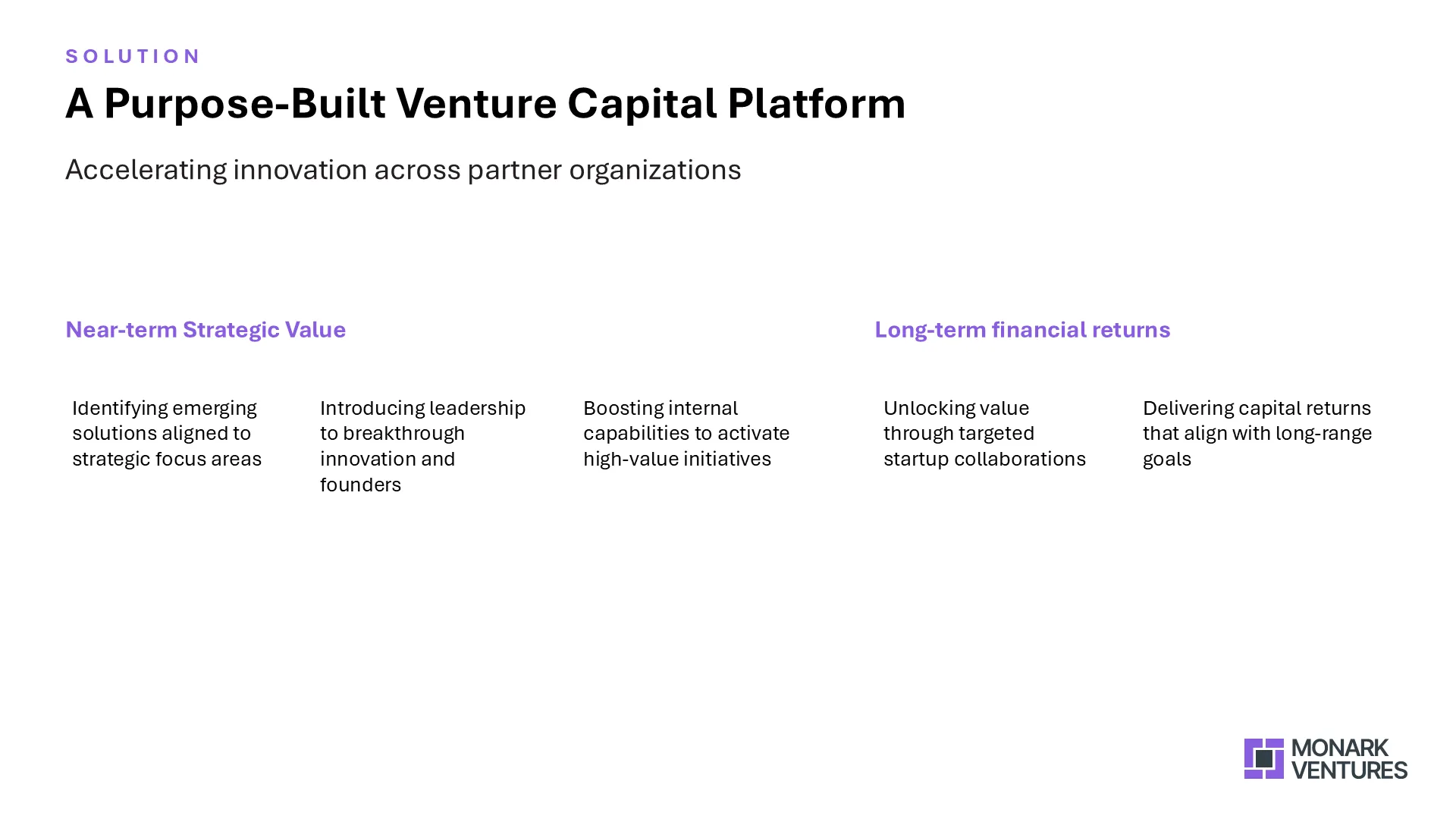 SOLUTION

A Purpose-Built Venture Capital Platform

Accelerating innovation across partner organizations

Near-term Strategic Value

Identifying emerging solutions aligned to strategic focus areas

Introducing leadership to breakthrough innovation and founders

Boosting internal capabilities to activate high-value initiatives

Long-term financial returns

Unlocking value through targeted startup collaborations

Delivering capital returns that align with long-range goals

MONARK VENTURES